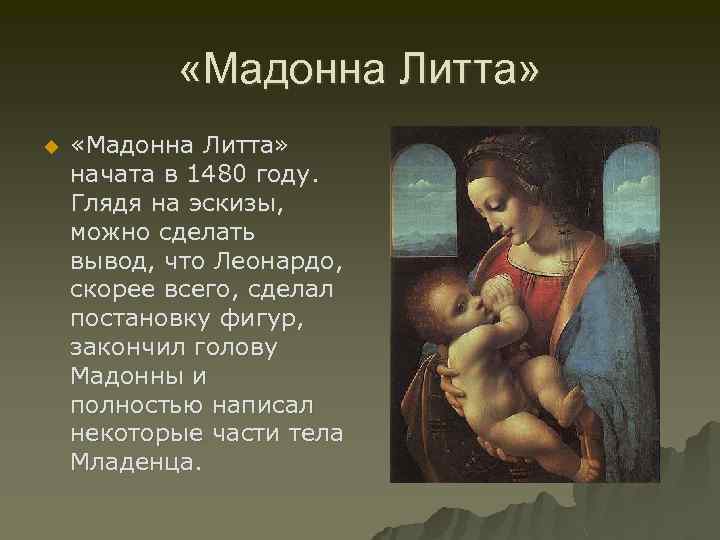 «Мадонна Литта»

«Мадонна Литта» начата в 1480 году. Глядя на эскизы, можно сделать вывод, что Леонардо, скорее всего, сделал постановку фигур, закончил голову Мадонны и полностью написал некоторые части тела Младенца.